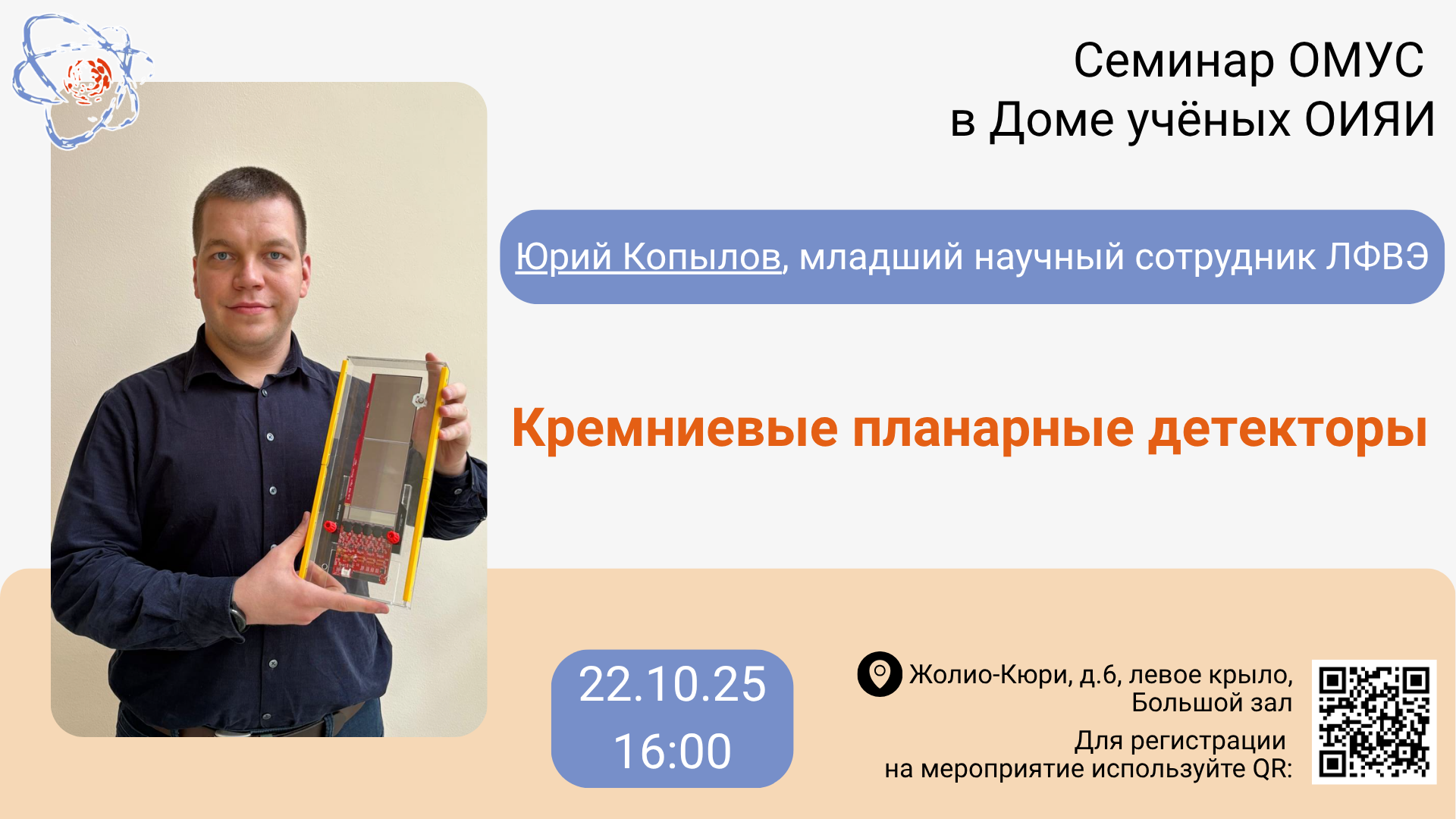 Семинар ОМУС
в Доме учёных ОИЯИ

Юрий Копылов, младший научный сотрудник ЛФВЭ

Кремниевые планарные детекторы

22.10.25
16:00

Жолио-Кюри, д.6, левое крыло, Большой зал

Для регистрации на мероприятие используйте QR: